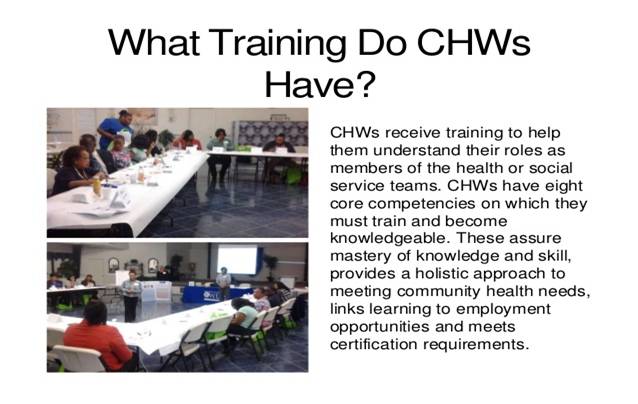 What Training Do CHWs Have?

CHWs receive training to help them understand their roles as members of the health or social service teams. CHWs have eight core competencies on which they must train and become knowledgeable. These assure mastery of knowledge and skill, provides a holistic approach to meeting community health needs, links learning to employment opportunities and meets certification requirements.